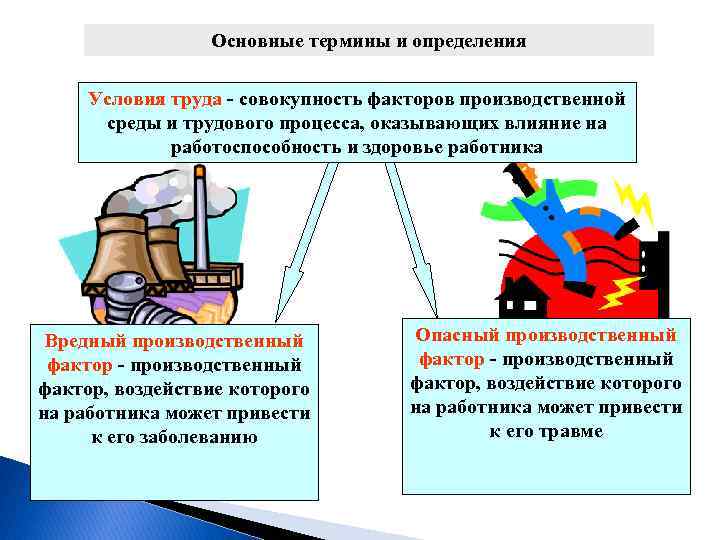 Основные термины и определения

Условия труда - совокупность факторов производственной среды и трудового процесса, оказывающих влияние на работоспособность и здоровье работника

Вредный производственный фактор - производственный фактор, воздействие которого на работника может привести к его заболеванию

Опасный производственный фактор - производственный фактор, воздействие которого на работника может привести к его травме